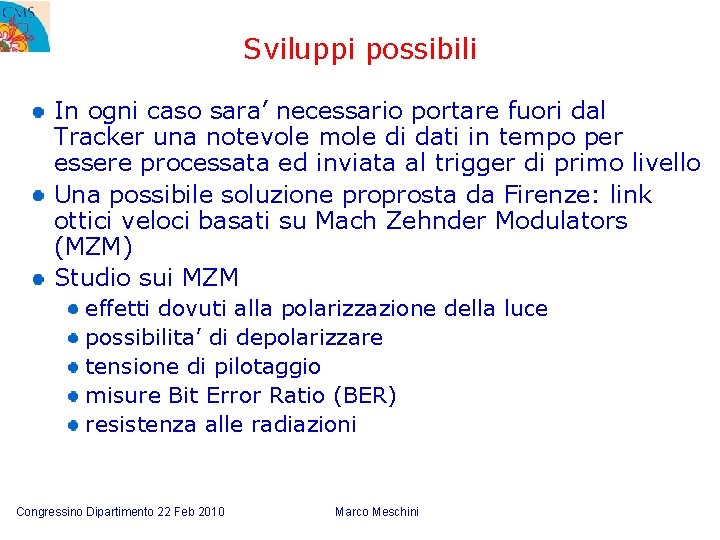 CMS

Sviluppi possibili

- In ogni caso sara’ necessario portare fuori dal Tracker una notevole mole di dati in tempo per essere processata ed inviata al trigger di primo livello
- Una possibile soluzione proprosta da Firenze: link ottici veloci basati su Mach Zehnder Modulators (MZM)
- Studio sui MZM
  - effetti dovuti alla polarizzazione della luce
  - possibilita’ di depolarizzare
  - tensione di pilotaggio
  - misure Bit Error Ratio (BER)
  - resistenza alle radiazioni

Congressino Dipartimento 22 Feb 2010

Marco Meschini